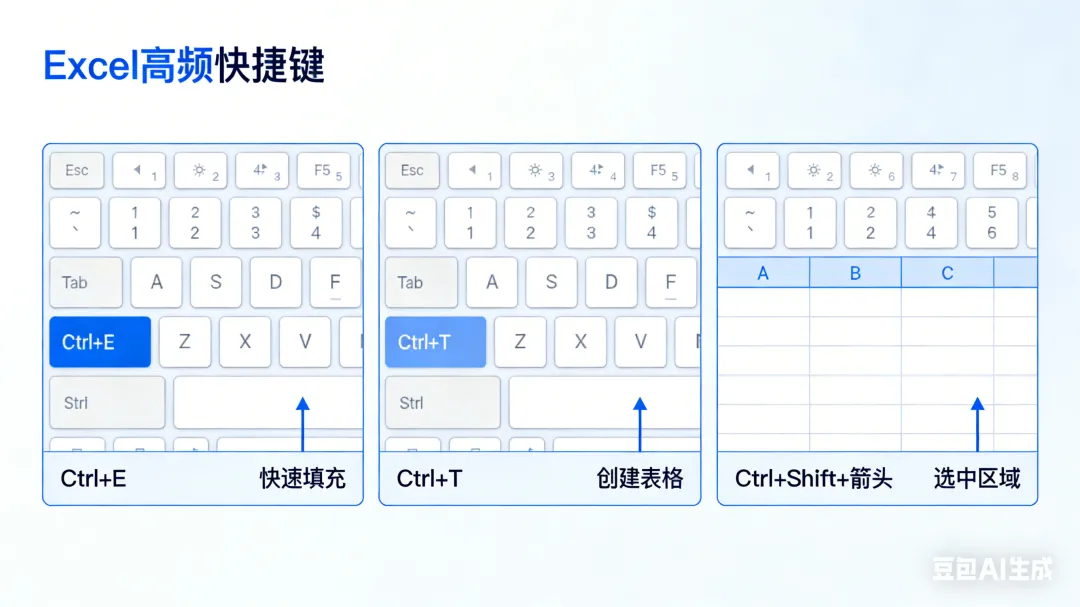 Excel高频快捷键

Esc 1 2 3 F5 5
~ ` 1 1 2 2 3 3 $ 4
Tab A S D F
Ctrl+E Z X V
Strl
Ctrl+E 快速填充

Esc 1 3 4 F5 5
~ ` 1 1 2 2 3 3 $ 4
Tab A S D F
Ctrl+T Z X V
Strl
Ctrl+T 创建表格

1 2 6 7 F5 8
~ ` 1 1 2 2 4 4 5 6
A B C
Ctrl+Shift+箭头 选中区域

豆包AI生成